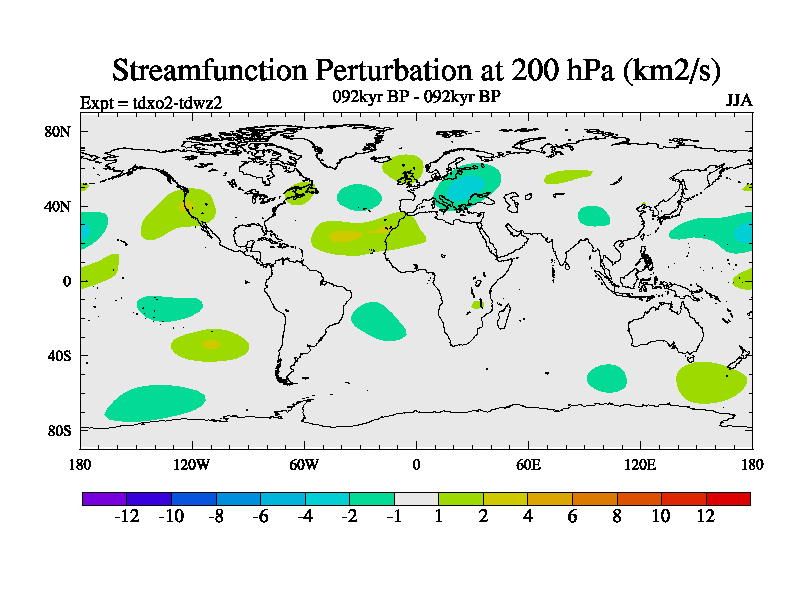 Streamfunction Perturbation at 200 hPa (km2/s)

Expt = tdxo2-tdwz2

092kyr BP - 092kyr BP

JJA

80N
40N
0
40S
80S

180
120W
60W
0
60E
120E
180

-12 -10 -8 -6 -4 -2 -1 1 2 4 6 8 10 12